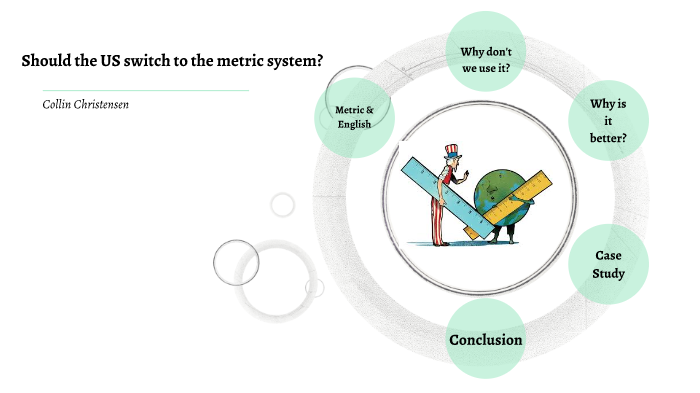 Should the US switch to the metric system?

Collin Christensen

Metric & English

Why don't we use it?

Why is it better?

Case Study

Conclusion